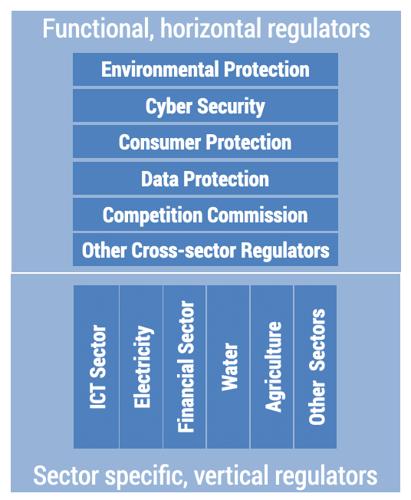 Functional, horizontal regulators

Environmental Protection
Cyber Security
Consumer Protection
Data Protection
Competition Commission
Other Cross-sector Regulators

ICT Sector
Electricity
Financial Sector
Water
Agriculture
Other Sectors

Sector specific, vertical regulators